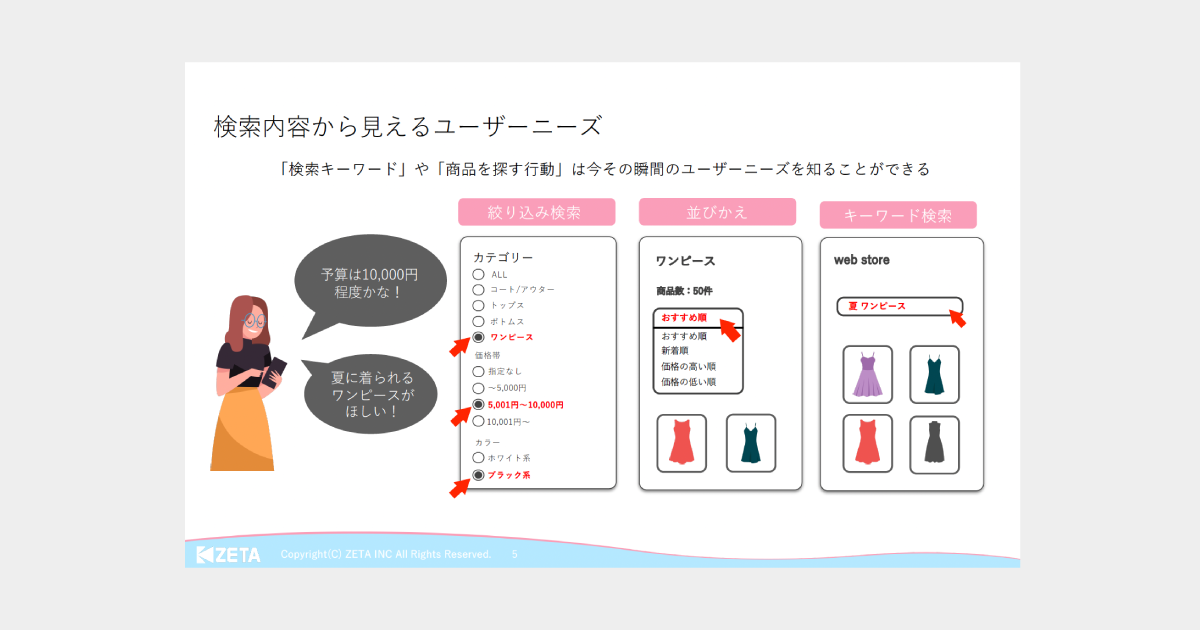 検索内容から見えるユーザーニーズ

「検索キーワード」や「商品を探す行動」は今その瞬間のユーザーニーズを知ることができる

予算は10,000円程度かな！

夏に着られるワンピースがほしい！

絞り込み検索

カテゴリー
ALL
コート/アウター
トップス
ボトムス
ワンピース
価格帯
指定なし
～5,000円
5,001円～10,000円
10,001円～
カラー
ホワイト系
ブラック系

並びかえ

ワンピース
商品数：50件
おすすめ順
おすすめ順
新着順
価格の高い順
価格の低い順

キーワード検索

web store
夏 ワンピース

ZETA Copyright(C) ZETA INC All Rights Reserved. 5